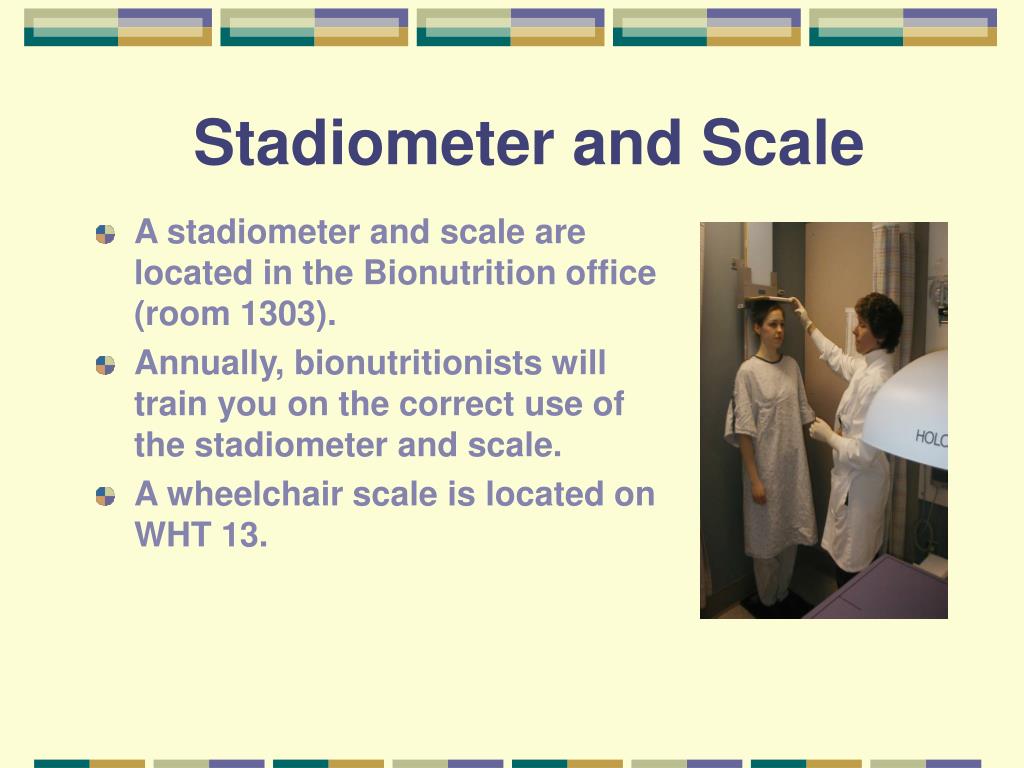 Stadiometer and Scale

A stadiometer and scale are located in the Bionutrition office (room 1303).

Annually, bionutritionists will train you on the correct use of the stadiometer and scale.

A wheelchair scale is located on WHT 13.

HOLO